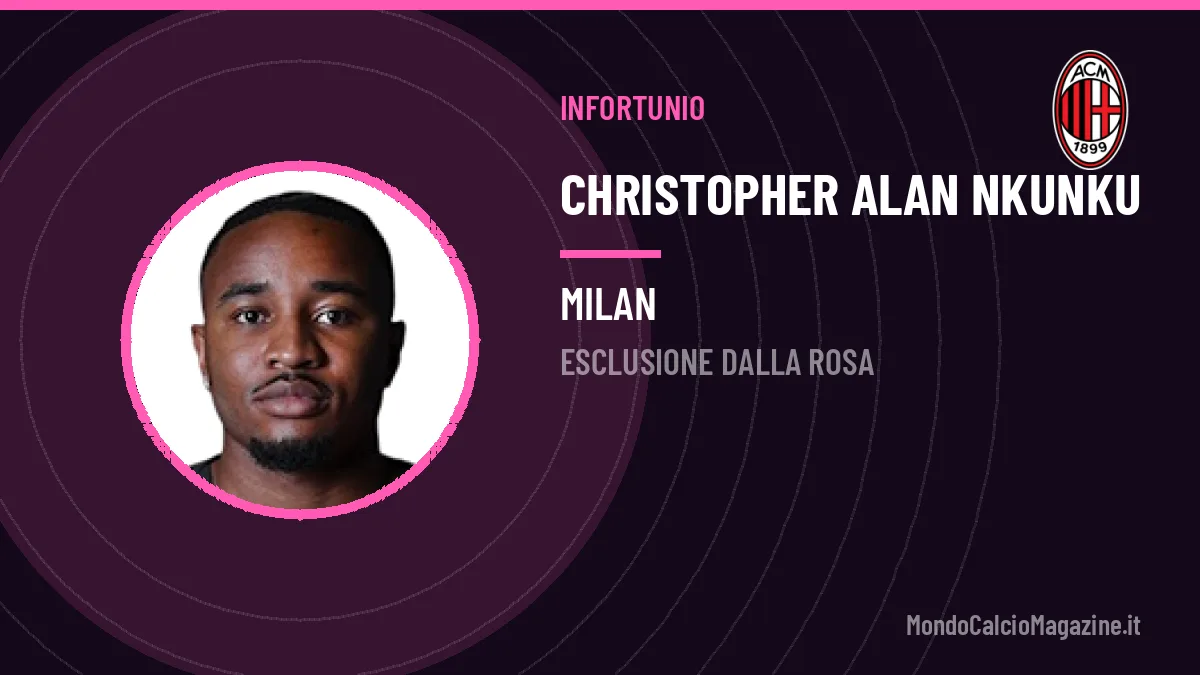 INFORTUNIO

ACM 1899

CHRISTOPHER ALAN NKUNKU

MILAN

ESCLUSIONE DALLA ROSA

MondoCalcioMagazine.it